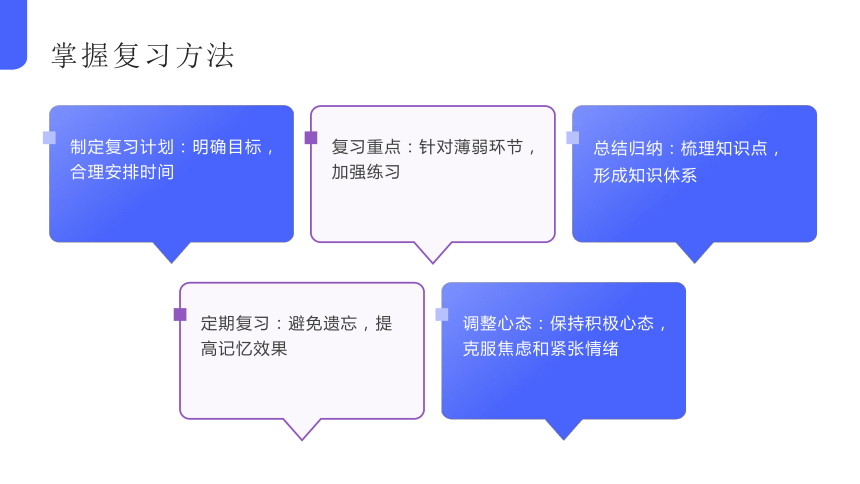 掌握复习方法

制定复习计划：明确目标，合理安排时间

复习重点：针对薄弱环节，加强练习

总结归纳：梳理知识点，形成知识体系

定期复习：避免遗忘，提高记忆效果

调整心态：保持积极心态，克服焦虑和紧张情绪